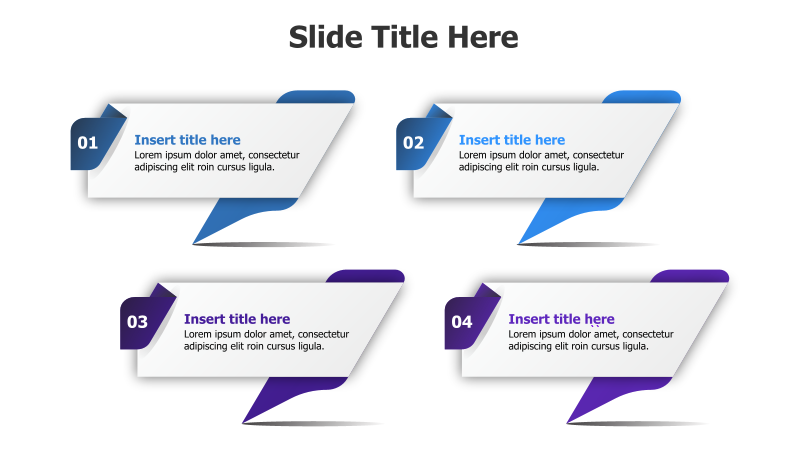 Slide Title Here

01
Insert title here
Lorem ipsum dolor amet, consectetur adipiscing elit roin cursus ligula.

02
Insert title here
Lorem ipsum dolor amet, consectetur adipiscing elit roin cursus ligula.

03
Insert title here
Lorem ipsum dolor amet, consectetur adipiscing elit roin cursus ligula.

04
Insert title here
Lorem ipsum dolor amet, consectetur adipiscing elit roin cursus ligula.